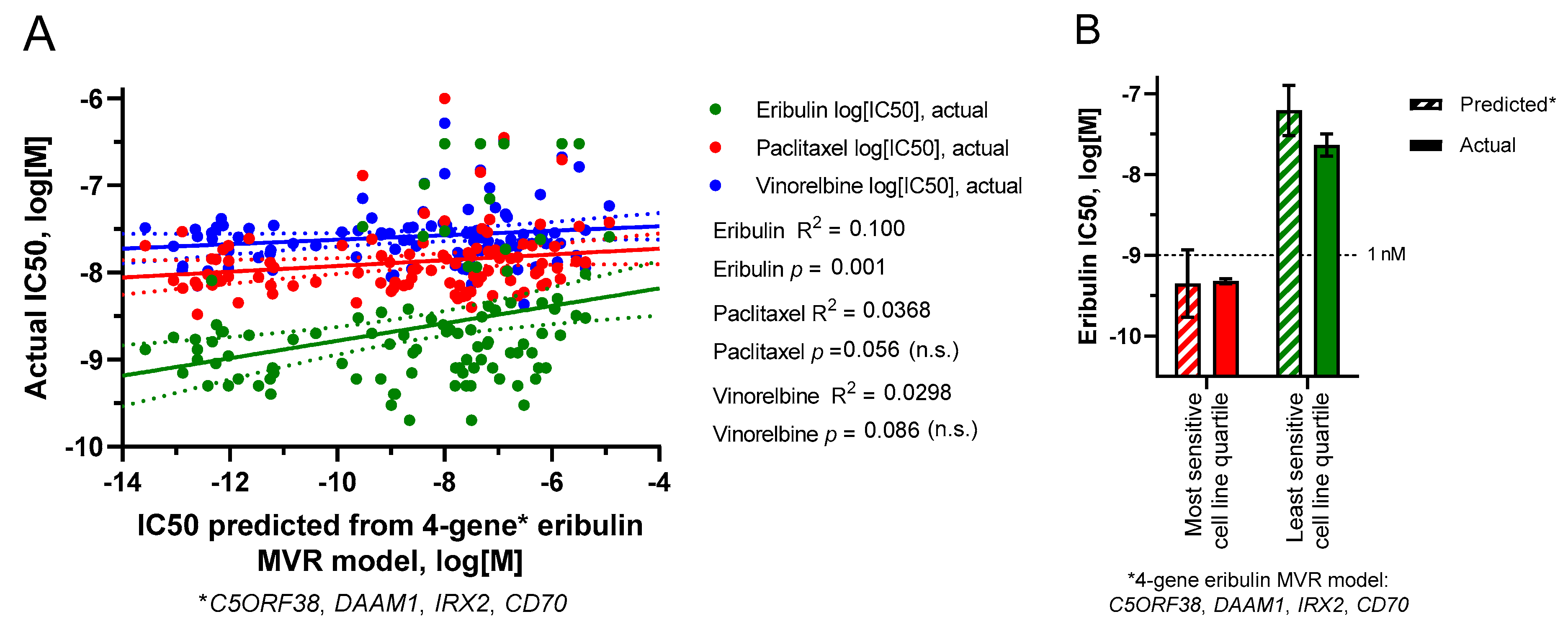 A

Actual IC50, log[M]

-6
-7
-8
-9
-10

-14
-12
-10
-8
-6
-4

IC50 predicted from 4-gene* eribulin MVR model, log[M]

*C5ORF38, DAAM1, IRX2, CD70

Eribulin log[IC50], actual
Paclitaxel log[IC50], actual
Vinorelbine log[IC50], actual

Eribulin $R^2$ = 0.100
Eribulin $p$ = 0.001
Paclitaxel $R^2$ = 0.0368
Paclitaxel $p$ =0.056 (n.s.)
Vinorelbine $R^2$ = 0.0298
Vinorelbine $p$ = 0.086 (n.s.)

B

Eribulin IC50, log[M]

-7
-8
-9
-10

1 nM

Predicted*
Actual

Most sensitive cell line quartile
Least sensitive cell line quartile

*4-gene eribulin MVR model:
C5ORF38, DAAM1, IRX2, CD70